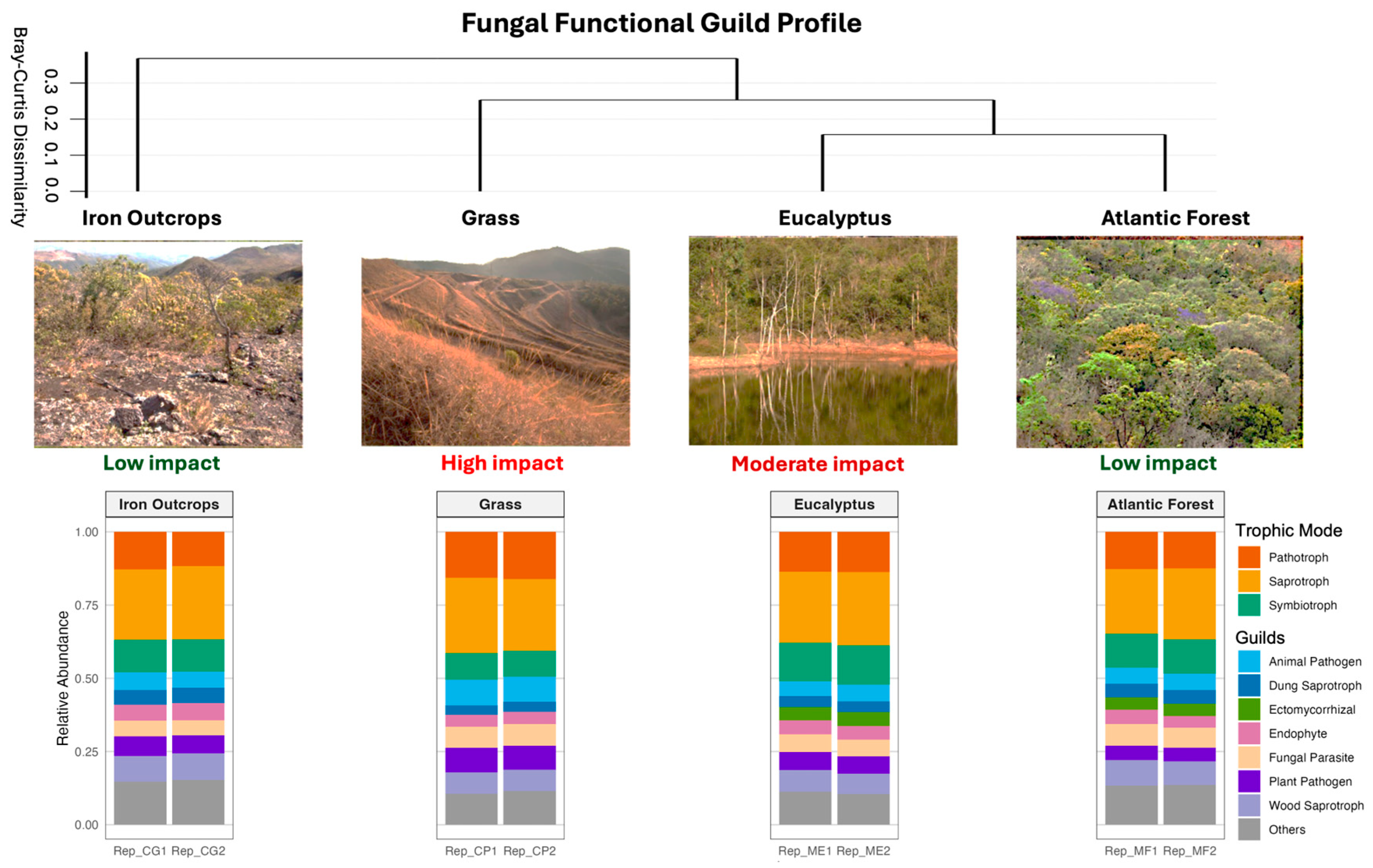 Fungal Functional Guild Profile

Bray-Curtis Dissimilarity

0.3 0.2 0.1 0.0

Iron Outcrops

Grass

Eucalyptus

Atlantic Forest

Low impact

High impact

Moderate impact

Low impact

Iron Outcrops

Grass

Eucalyptus

Atlantic Forest

Relative Abundance

1.00
0.75
0.50
0.25
0.00

Rep_CG1 Rep_CG2

Rep_CP1 Rep_CP2

Rep_ME1 Rep_ME2

Rep_MF1 Rep_MF2

Trophic Mode
Pathotroph
Saprotroph
Symbiotroph

Guilds
Animal Pathogen
Dung Saprotroph
Ectomycorrhizal
Endophyte
Fungal Parasite
Plant Pathogen
Wood Saprotroph
Others